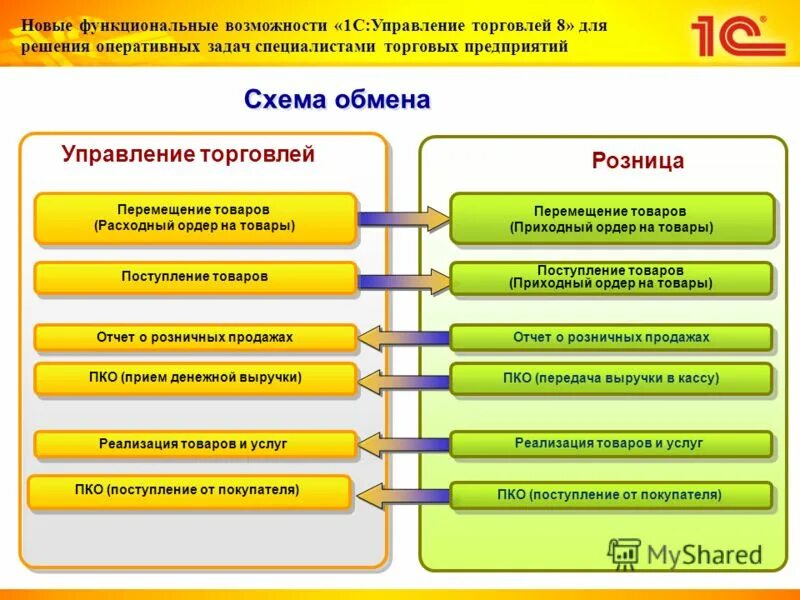 Новые функциональные возможности «1С:Управление торговлей 8» для решения оперативных задач специалистами торговых предприятий

1С

Схема обмена

Управление торговлей

Перемещение товаров (Расходный ордер на товары)

Поступление товаров

Отчет о розничных продажах

ПКО (прием денежной выручки)

Реализация товаров и услуг

ПКО (поступление от покупателя)

Розница

Перемещение товаров (Приходный ордер на товары)

Поступление товаров (Приходный ордер на товары)

Отчет о розничных продажах

ПКО (передача выручки в кассу)

Реализация товаров и услуг

ПКО (поступление от покупателя)

MyShared